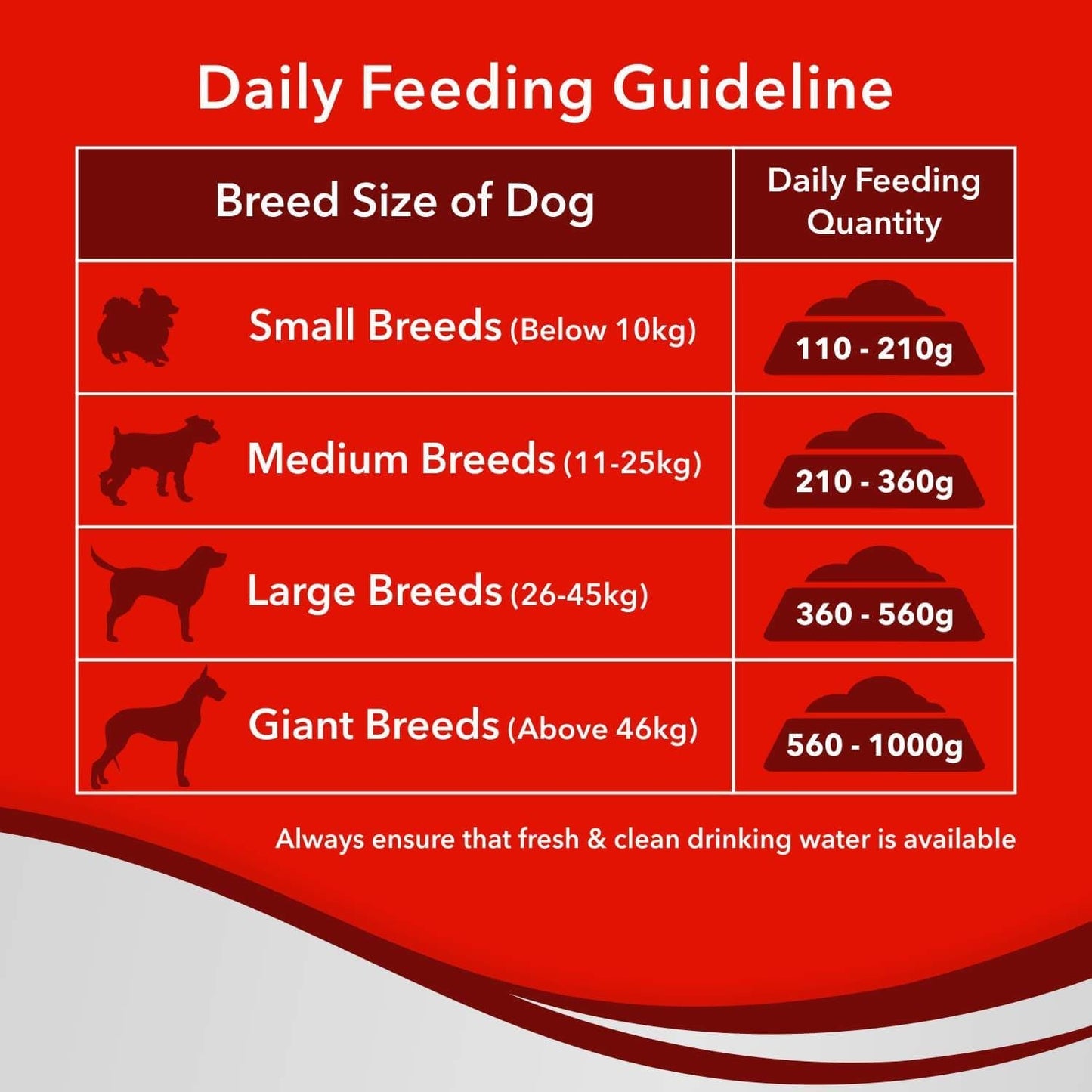 Daily Feeding Guideline

| Breed Size of Dog | Daily Feeding Quantity |
|---|---|
| Small Breeds (Below 10kg) | 110 - 210g |
| Medium Breeds (11-25kg) | 210 - 360g |
| Large Breeds (26-45kg) | 360 - 560g |
| Giant Breeds (Above 46kg) | 560 - 1000g |

Always ensure that fresh & clean drinking water is available